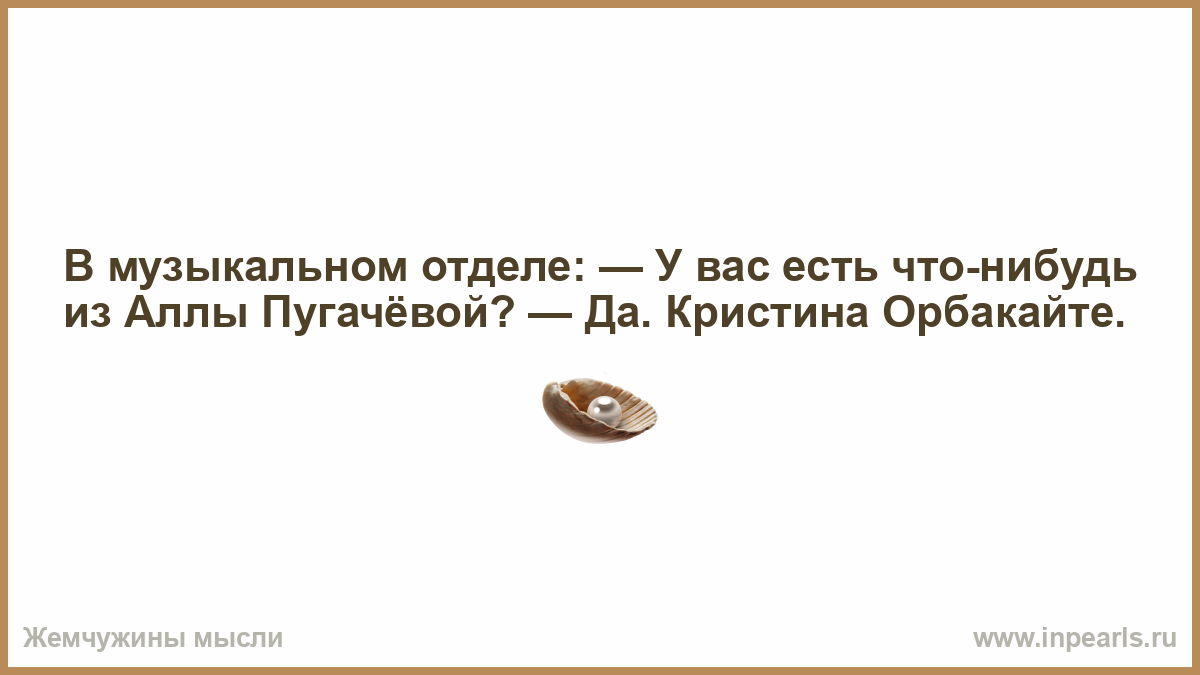 В музыкальном отделе: — У вас есть что-нибудь из Аллы Пугачёвой? — Да. Кристина Орбакайте.

Жемчужины мысли

www.inpearls.ru